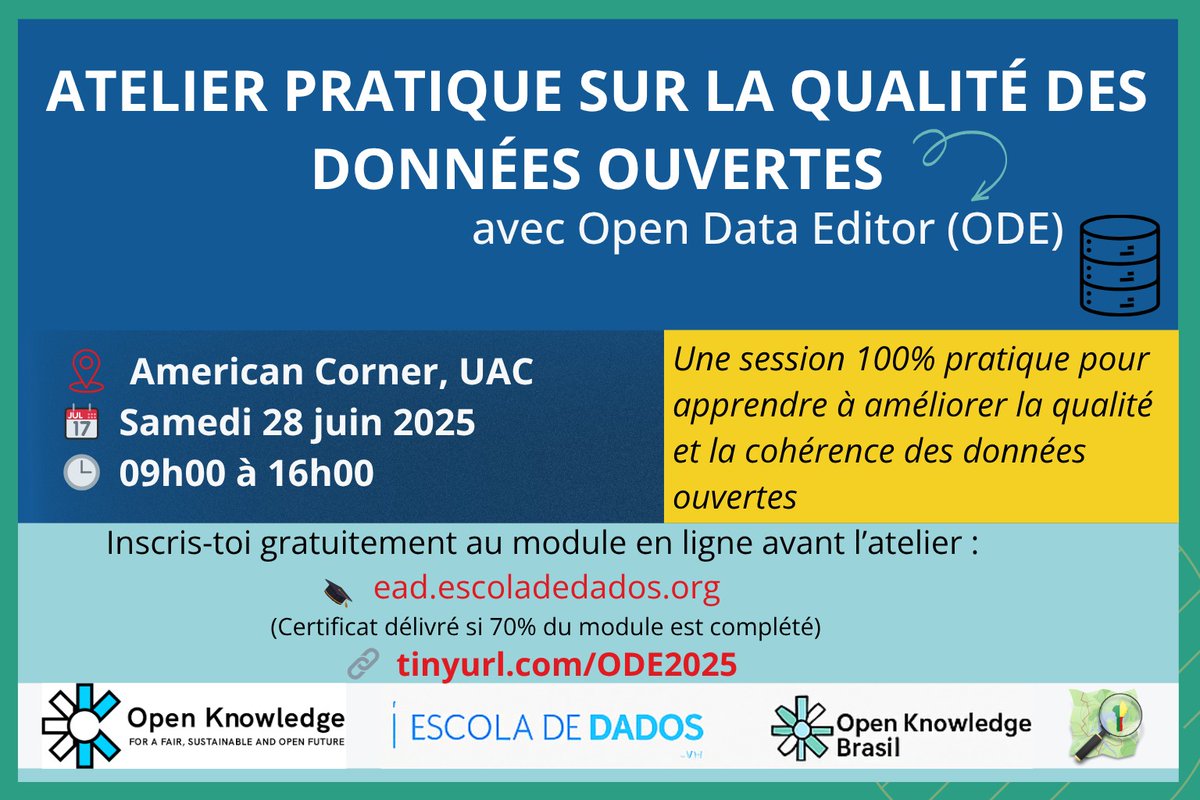 ATELIER PRATIQUE SUR LA QUALITÉ DES DONNÉES OUVERTES

avec Open Data Editor (ODE)

American Corner, UAC

JUL 17

Samedi 28 juin 2025

09h00 à 16h00

Une session 100% pratique pour apprendre à améliorer la qualité et la cohérence des données ouvertes

Inscris-toi gratuitement au module en ligne avant l'atelier :

ead.escoladedados.org

(Certificat délivré si 70% du module est complété)

tinyurl.com/ODE2025

Open Knowledge
FOR A FAIR, SUSTAINABLE AND OPEN FUTURE

ESCOLA DE DADOS

Open Knowledge Brasil